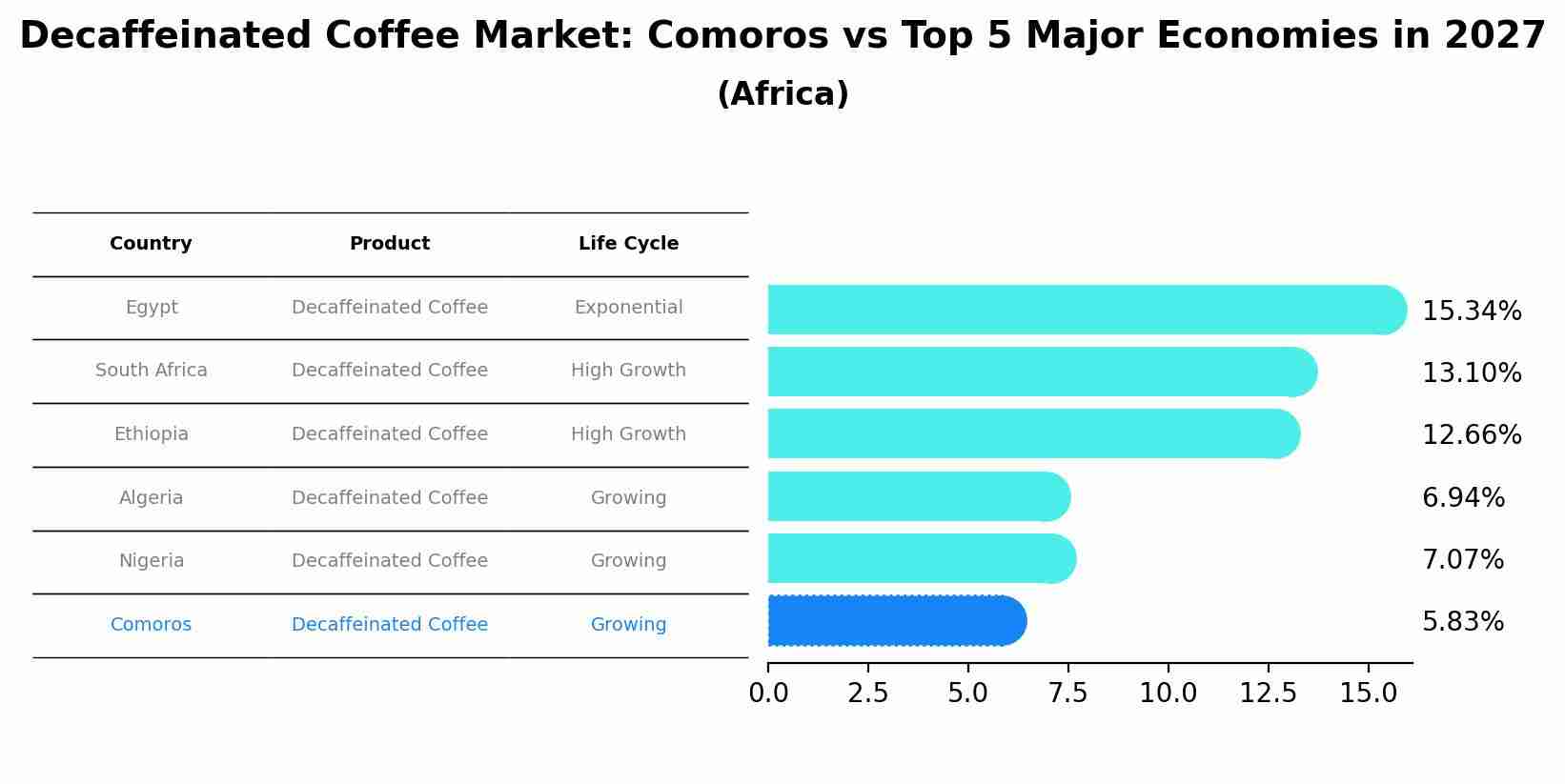 Decaffeinated Coffee Market: Comoros vs Top 5 Major Economies in 2027
(Africa)

| Country | Product | Life Cycle |
|---|---|---|
| Egypt | Decaffeinated Coffee | Exponential |
| South Africa | Decaffeinated Coffee | High Growth |
| Ethiopia | Decaffeinated Coffee | High Growth |
| Algeria | Decaffeinated Coffee | Growing |
| Nigeria | Decaffeinated Coffee | Growing |
| Comoros | Decaffeinated Coffee | Growing |

15.34%
13.10%
12.66%
6.94%
7.07%
5.83%

0.0 2.5 5.0 7.5 10.0 12.5 15.0